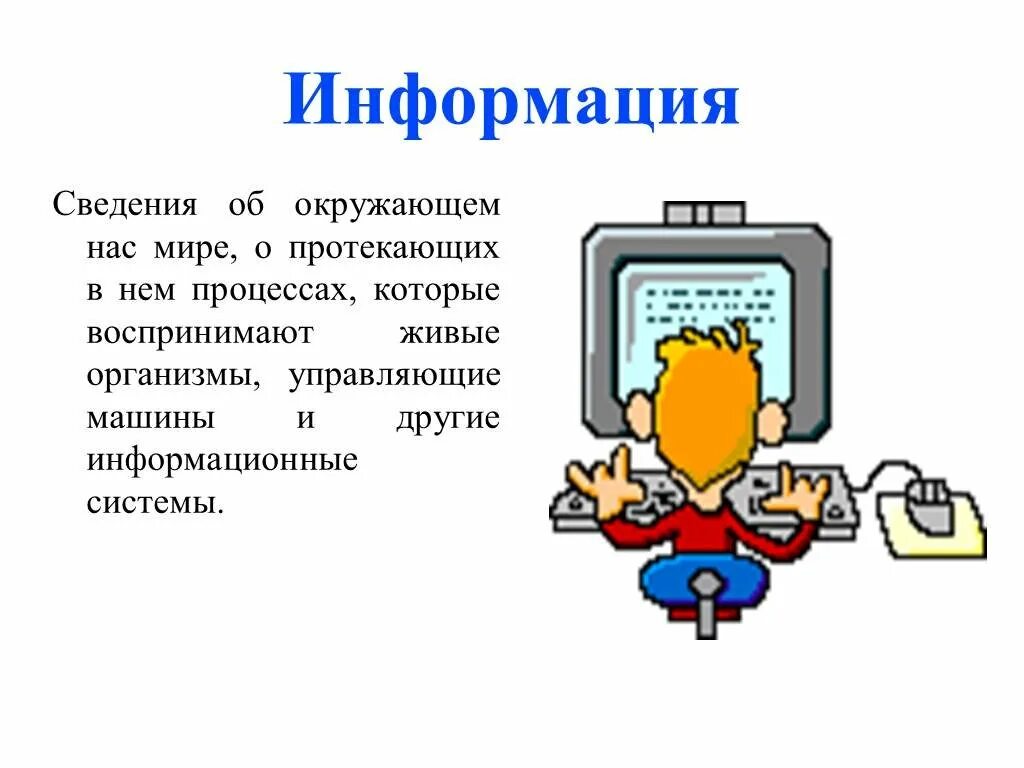 Информация

Сведения об окружающем нас мире, о протекающих в нем процессах, которые воспринимают живые организмы, управляющие машины и другие информационные системы.